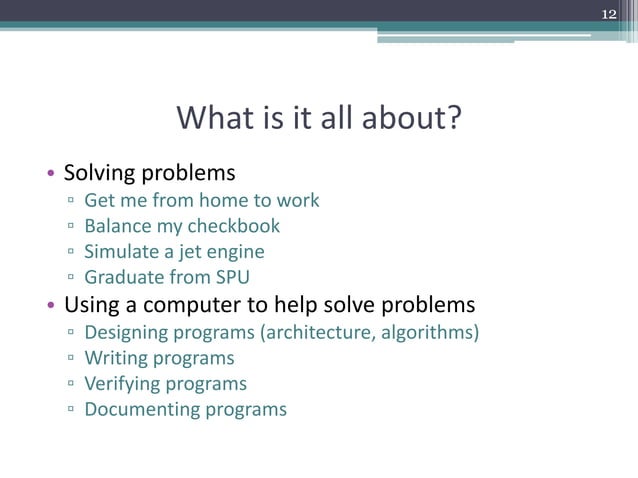 12

What is it all about?

• Solving problems
▫ Get me from home to work
▫ Balance my checkbook
▫ Simulate a jet engine
▫ Graduate from SPU
• Using a computer to help solve problems
▫ Designing programs (architecture, algorithms)
▫ Writing programs
▫ Verifying programs
▫ Documenting programs